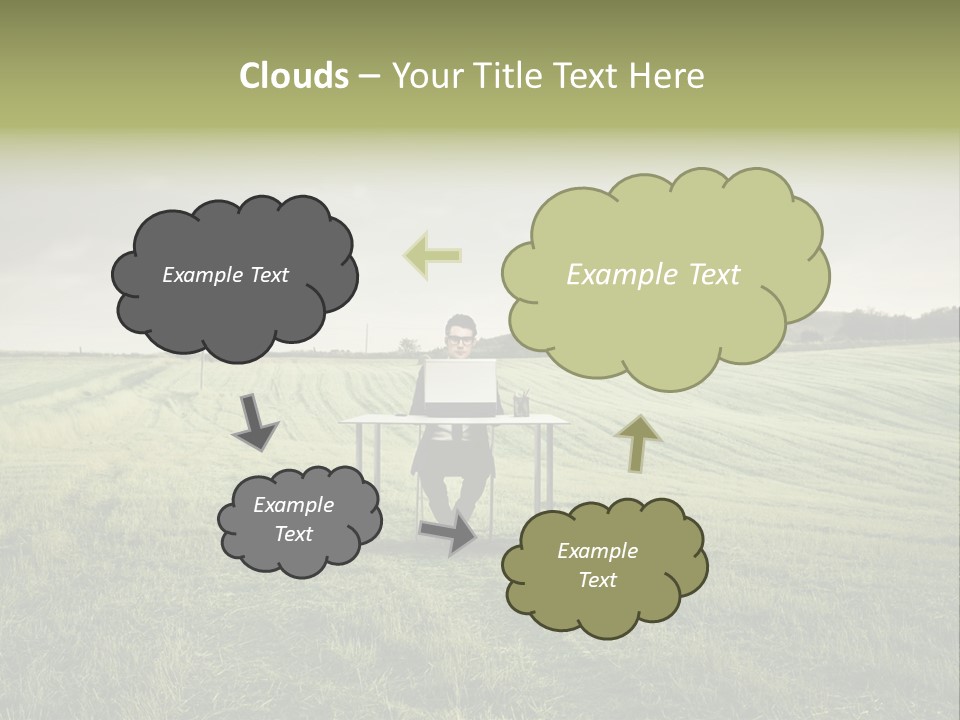 Clouds – Your Title Text Here

Example Text

Example Text

Example Text

Example Text